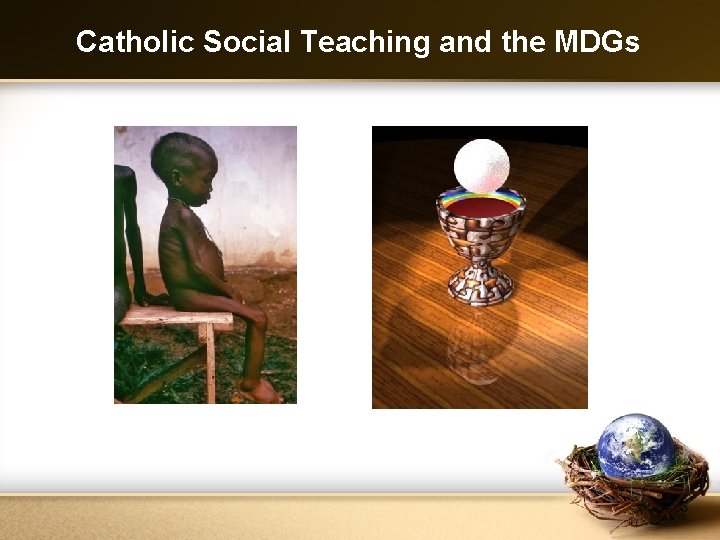 Catholic Social Teaching and the MDGs